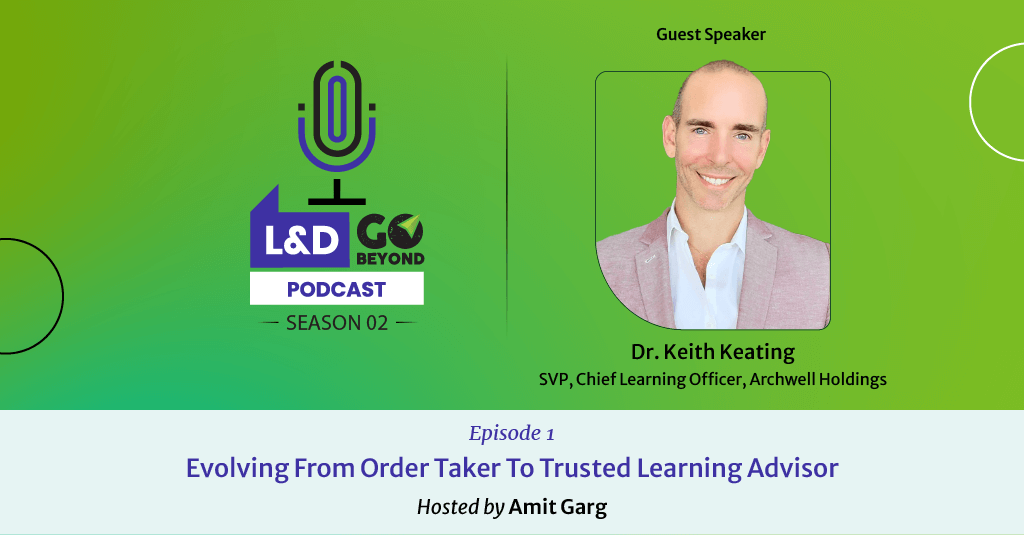 L&D GO BEYOND
PODCAST
SEASON 02

Guest Speaker

Dr. Keith Keating
SVP, Chief Learning Officer, Archwell Holdings

Episode 1
Evolving From Order Taker To Trusted Learning Advisor
Hosted by Amit Garg